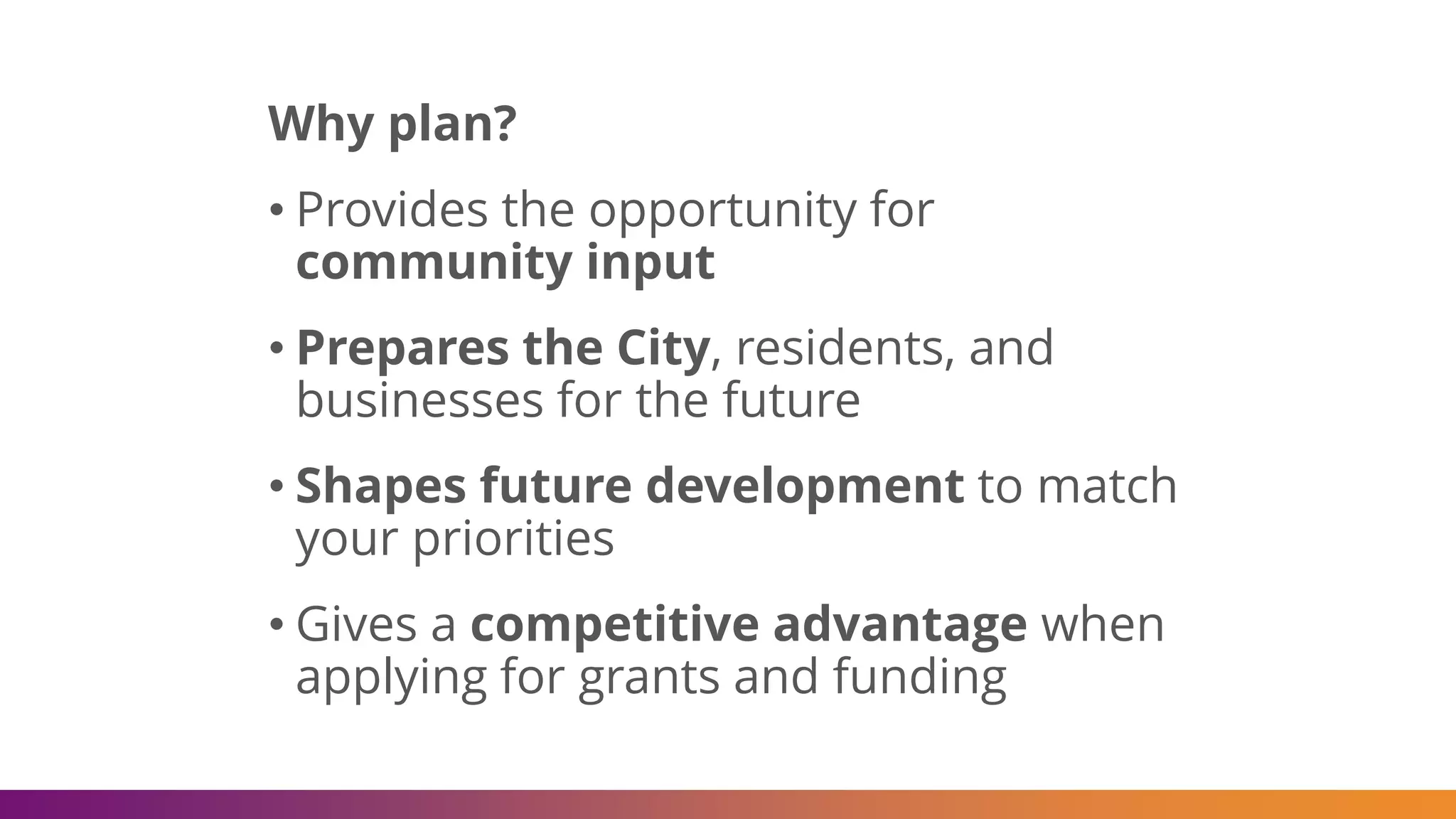 Why plan?

• Provides the opportunity for community input

• Prepares the City, residents, and businesses for the future

• Shapes future development to match your priorities

• Gives a competitive advantage when applying for grants and funding